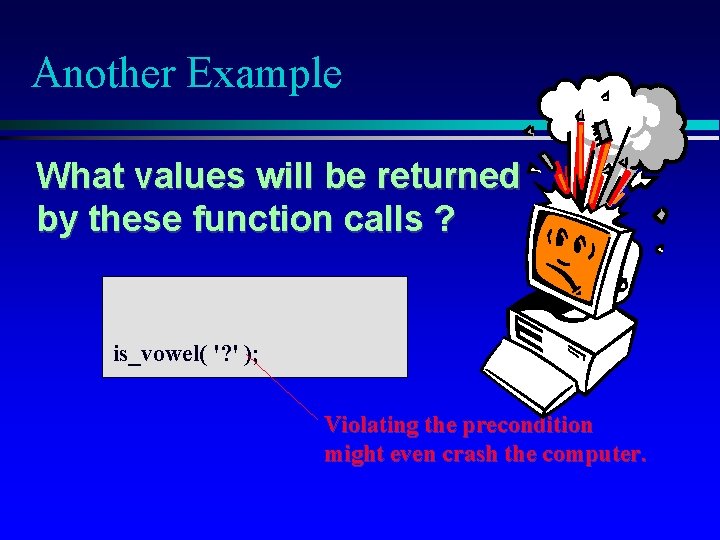 Another Example

What values will be returned by these function calls ?

is_vowel( '?' );

Violating the precondition might even crash the computer.